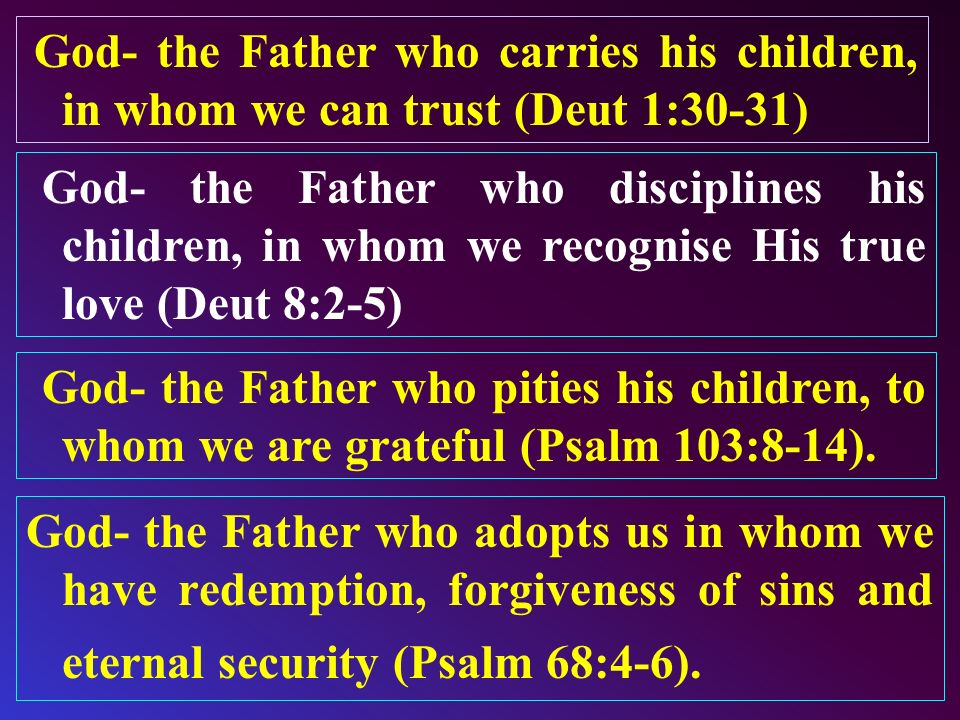 God- the Father who carries his children, in whom we can trust (Deut 1:30-31)

God- the Father who disciplines his children, in whom we recognise His true love (Deut 8:2-5)

God- the Father who pities his children, to whom we are grateful (Psalm 103:8-14).

God- the Father who adopts us in whom we have redemption, forgiveness of sins and eternal security (Psalm 68:4-6).